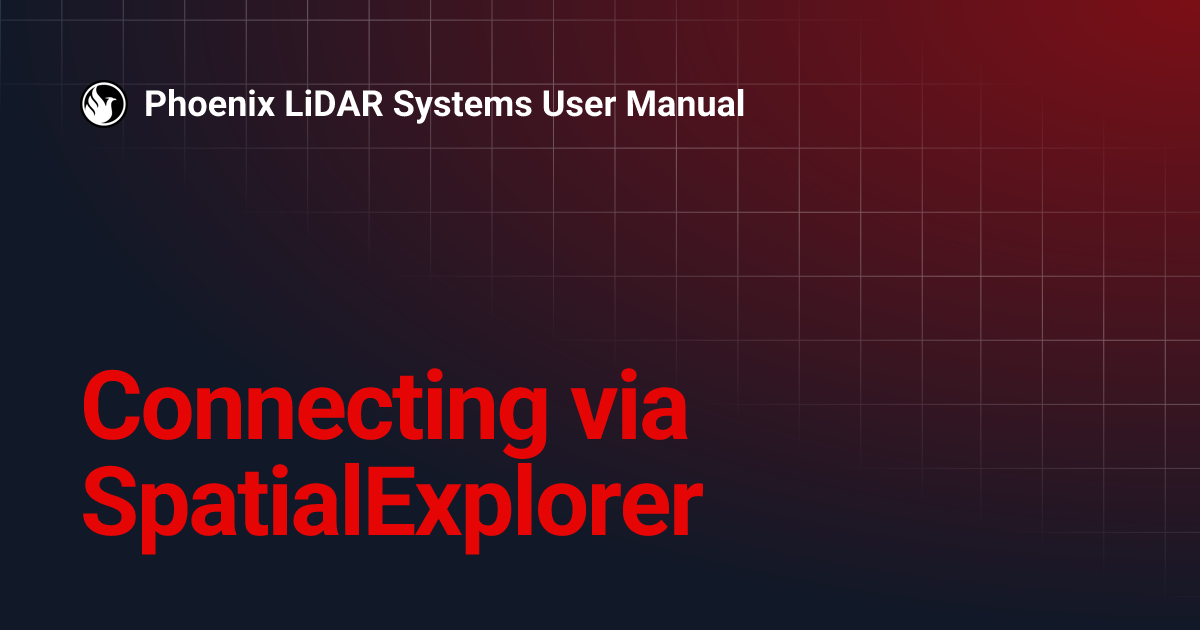 Phoenix LiDAR Systems User Manual

Connecting via SpatialExplorer